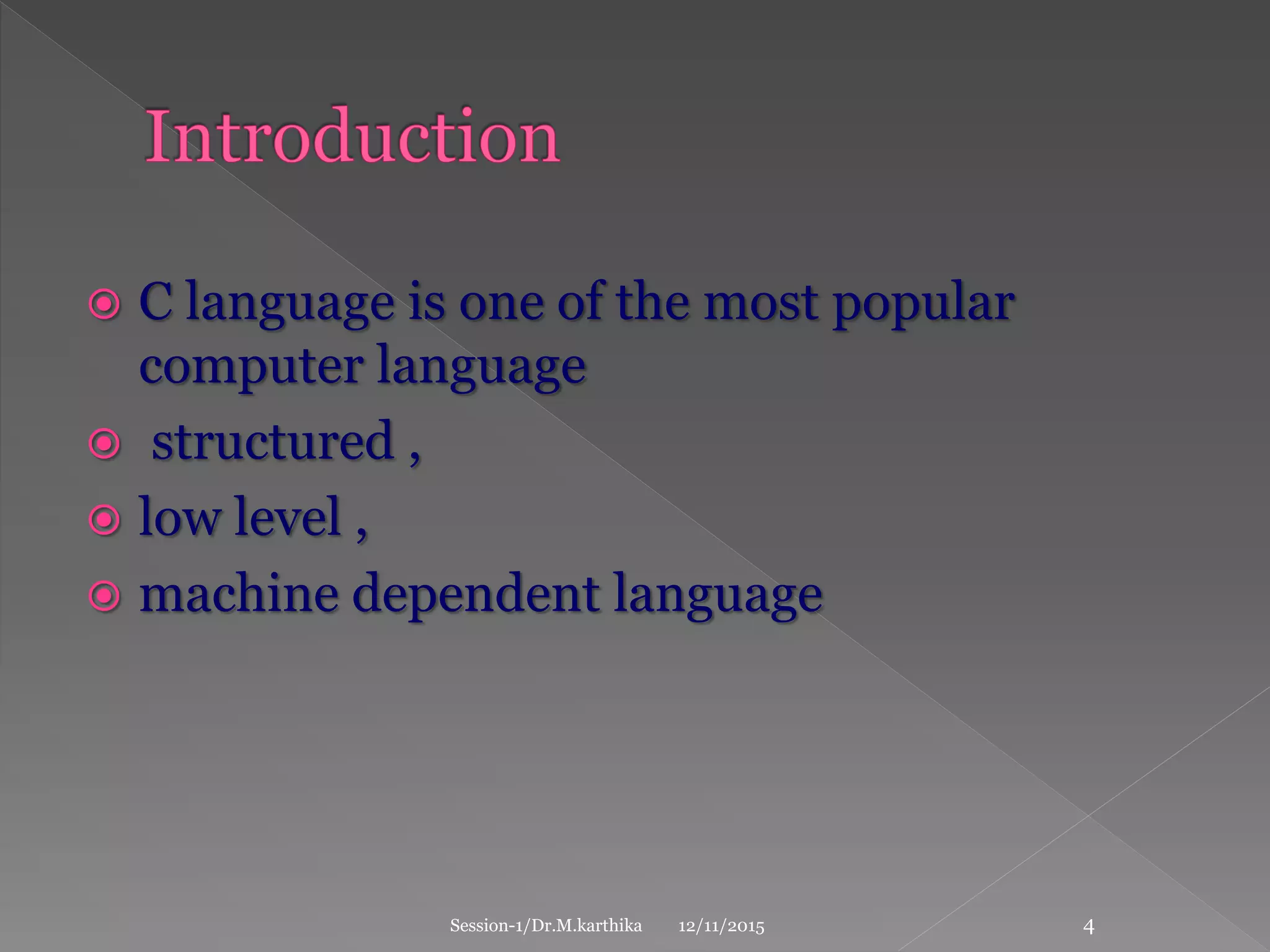 Introduction

C language is one of the most popular computer language

structured ,

low level ,

machine dependent language

Session-1/Dr.M.karthika 12/11/2015 4